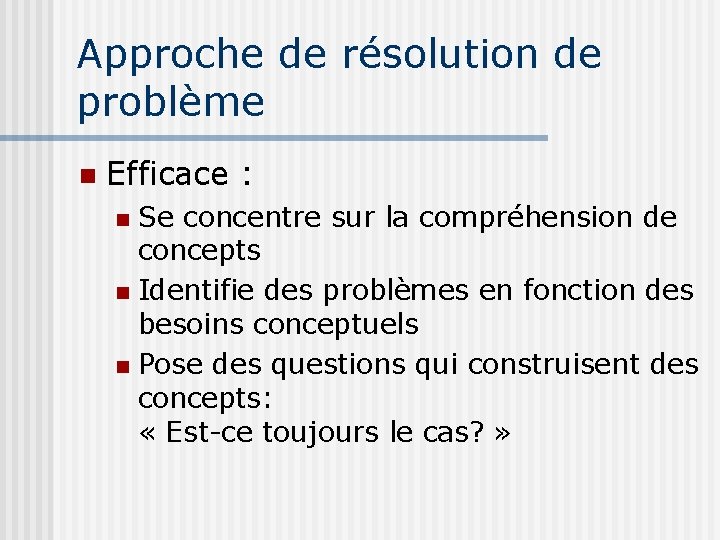 Approche de résolution de problème

Efficace :

Se concentre sur la compréhension de concepts

Identifie des problèmes en fonction des besoins conceptuels

Pose des questions qui construisent des concepts:
« Est-ce toujours le cas? »